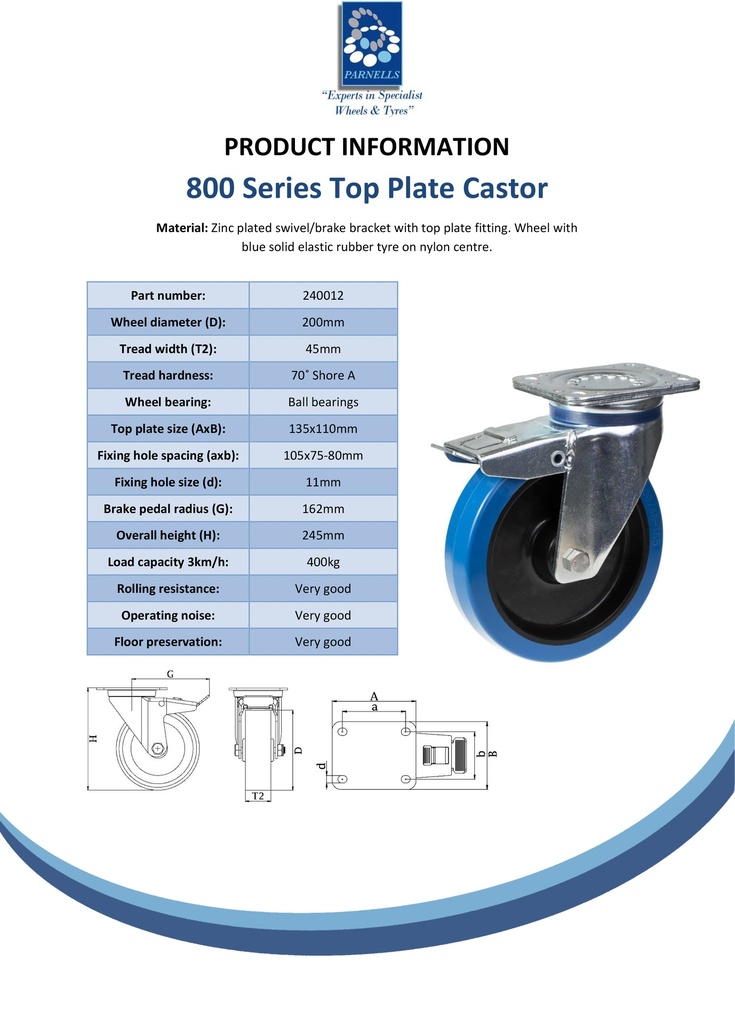 PARNELLS
"Experts in Specialist Wheels & Tyres"

PRODUCT INFORMATION

800 Series Top Plate Castor

Material: Zinc plated swivel/brake bracket with top plate fitting. Wheel with blue solid elastic rubber tyre on nylon centre.

| Part number: | 240012 |
|---|---|
| Wheel diameter (D): | 200mm |
| Tread width (T2): | 45mm |
| Tread hardness: | 70˚ Shore A |
| Wheel bearing: | Ball bearings |
| Top plate size (AxB): | 135x110mm |
| Fixing hole spacing (axb): | 105x75-80mm |
| Fixing hole size (d): | 11mm |
| Brake pedal radius (G): | 162mm |
| Overall height (H): | 245mm |
| Load capacity 3km/h: | 400kg |
| Rolling resistance: | Very good |
| Operating noise: | Very good |
| Floor preservation: | Very good |

G
H
D
T2
A
a
d
b
B